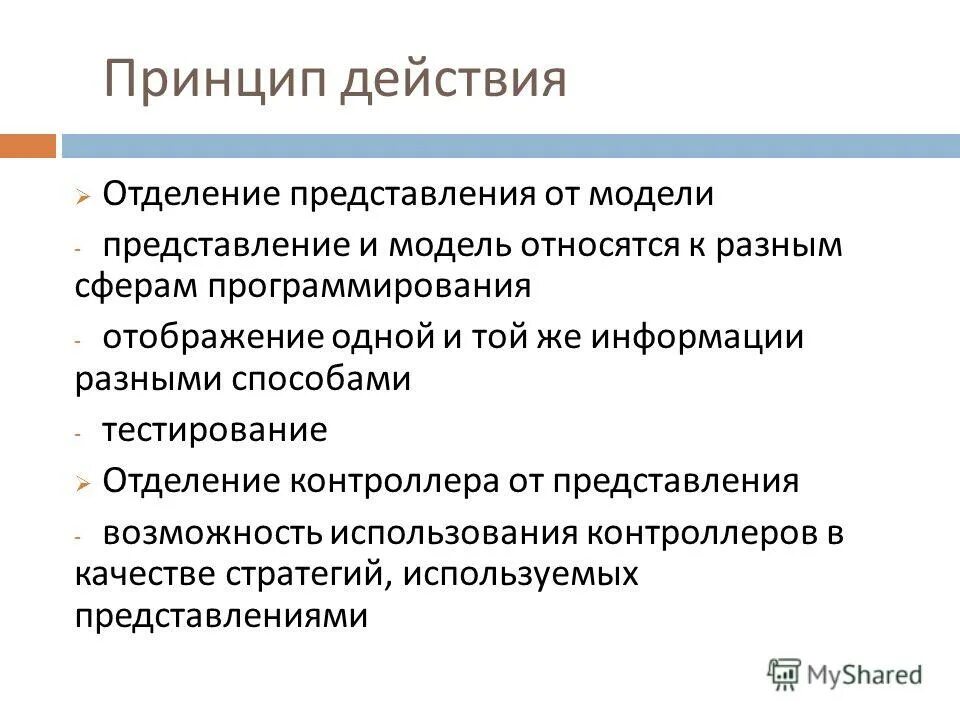 Принцип действия

➢ Отделение представления от модели

- представление и модель относятся к разным сферам программирования

- отображение одной и той же информации разными способами

- тестирование

➢ Отделение контроллера от представления

- возможность использования контроллеров в качестве стратегий, используемых представлениями

MyShared